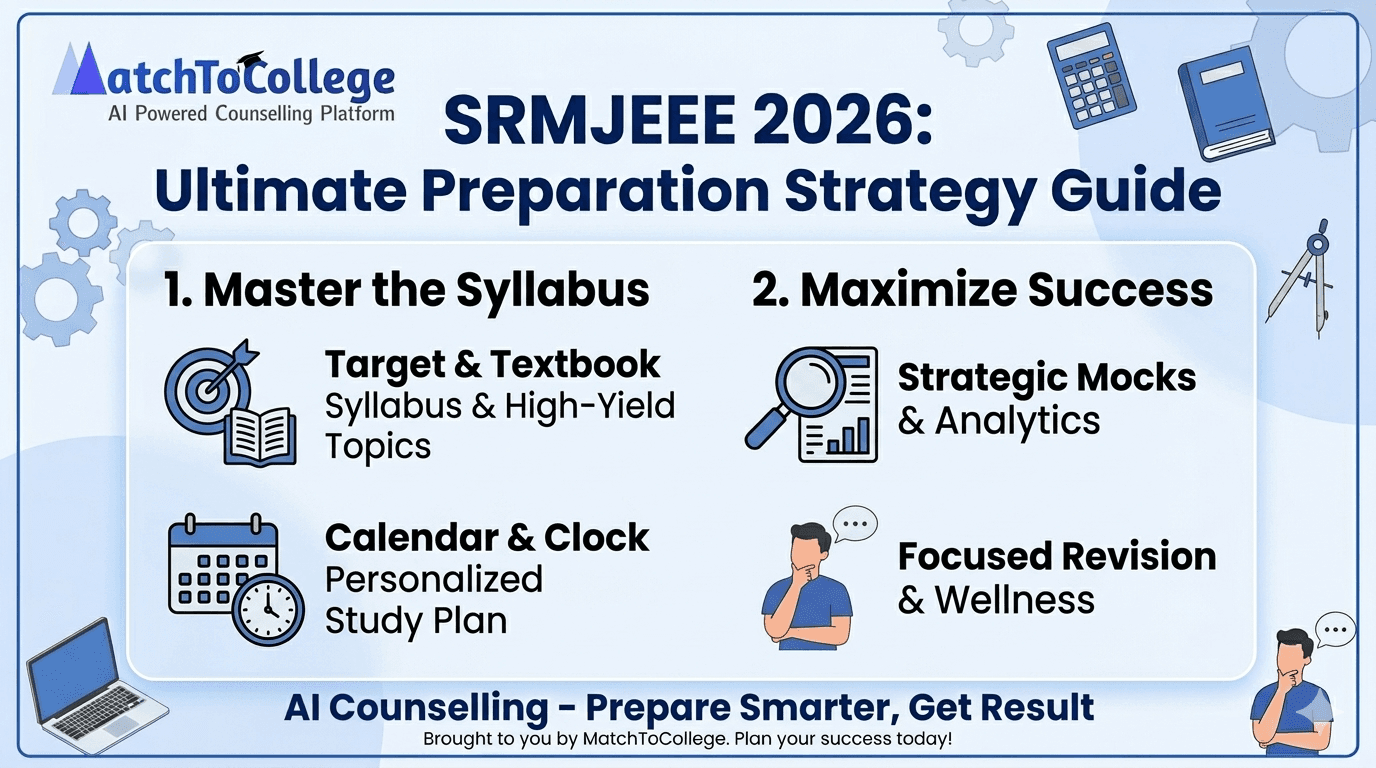 MatchToCollege
AI Powered Counselling Platform

SRMJEEE 2026: Ultimate Preparation Strategy Guide

1. Master the Syllabus

Target & Textbook
Syllabus & High-Yield Topics

Calendar & Clock
Personalized Study Plan

2. Maximize Success

Strategic Mocks & Analytics

Focused Revision & Wellness

AI Counselling - Prepare Smarter, Get Result
Brought to you by MatchToCollege. Plan your success today!